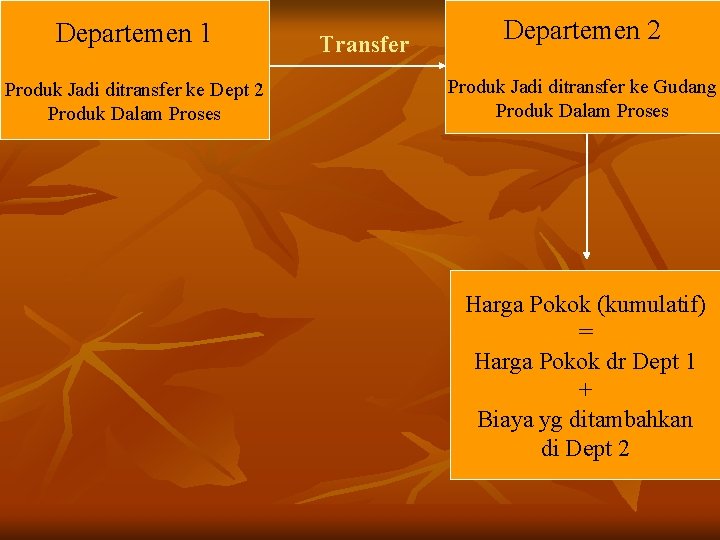 Departemen 1

Produk Jadi ditransfer ke Dept 2
Produk Dalam Proses

Transfer

Departemen 2

Produk Jadi ditransfer ke Gudang
Produk Dalam Proses

Harga Pokok (kumulatif)
=
Harga Pokok dr Dept 1
+
Biaya yg ditambahkan di Dept 2